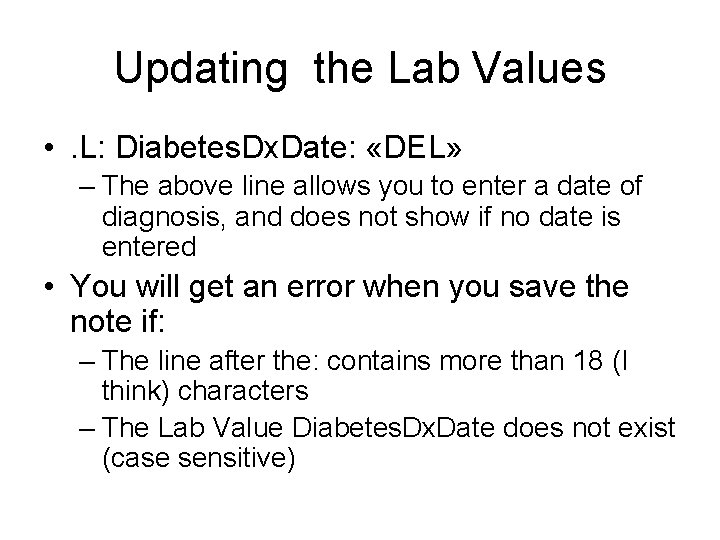 Updating the Lab Values

• .L: DiabetesDxDate: «DEL»

– The above line allows you to enter a date of diagnosis, and does not show if no date is entered

• You will get an error when you save the note if:

– The line after the: contains more than 18 (I think) characters

– The Lab Value DiabetesDxDate does not exist (case sensitive)